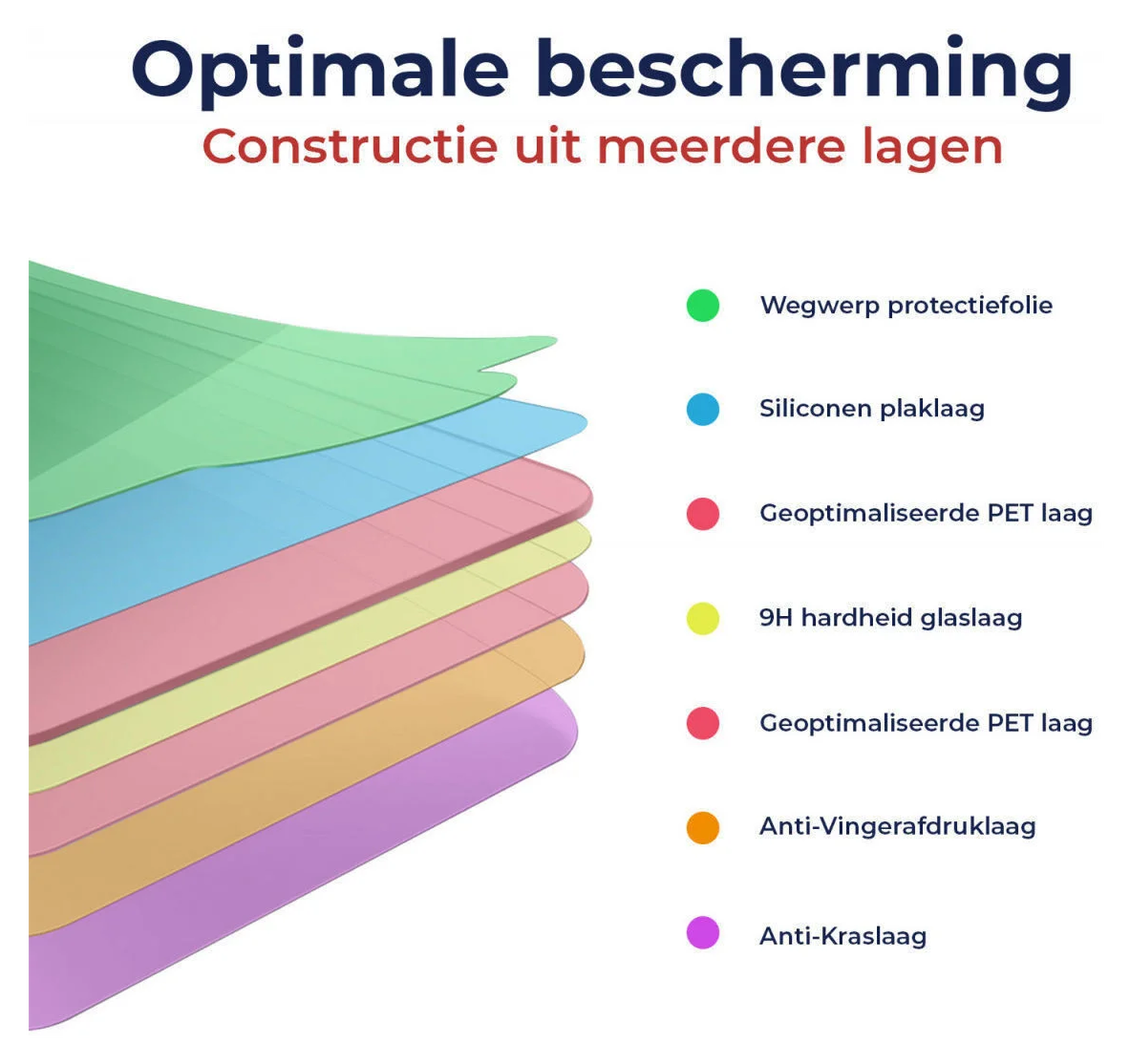 Optimale bescherming

Constructie uit meerdere lagen

Wegwerp protectiefolie

Siliconen plaklaag

Geoptimaliseerde PET laag

9H hardheid glaslaag

Geoptimaliseerde PET laag

Anti-Vingerafdruklaag

Anti-Kraslaag